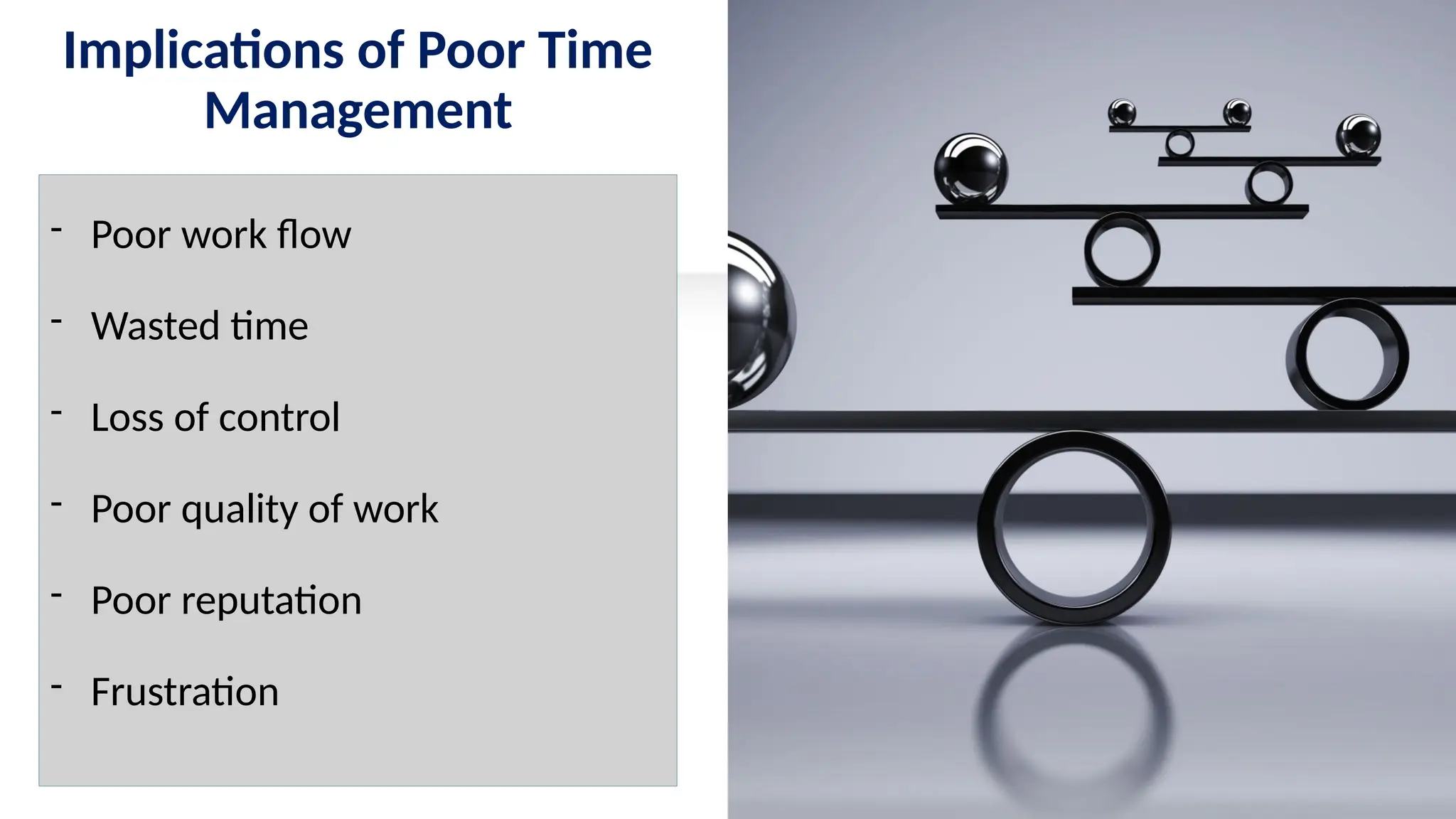 Implications of Poor Time Management

- Poor work flow

- Wasted time

- Loss of control

- Poor quality of work

- Poor reputation

- Frustration